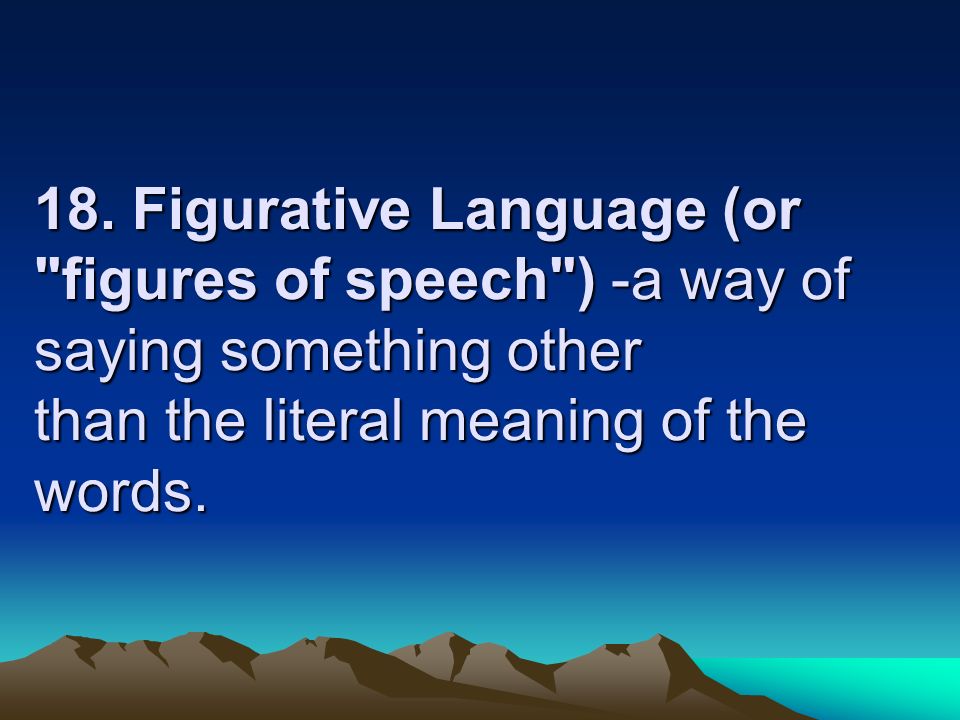 18. Figurative Language (or "figures of speech") -a way of saying something other than the literal meaning of the words.